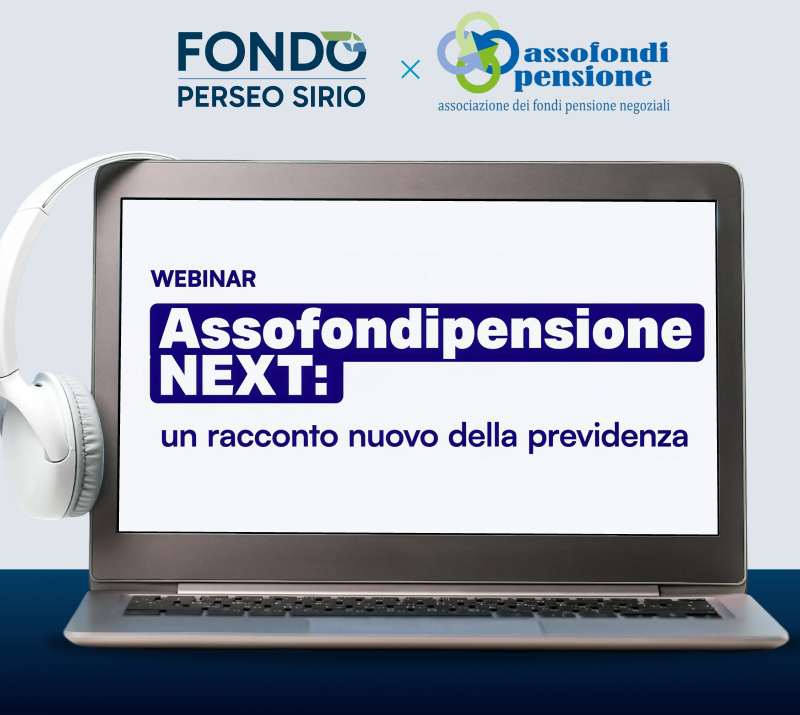 FONDO
PERSEO SIRIO

×

assofondi
pensione
associazione dei fondi pensione negoziali

WEBINAR

Assofondipensione NEXT:

un racconto nuovo della previdenza